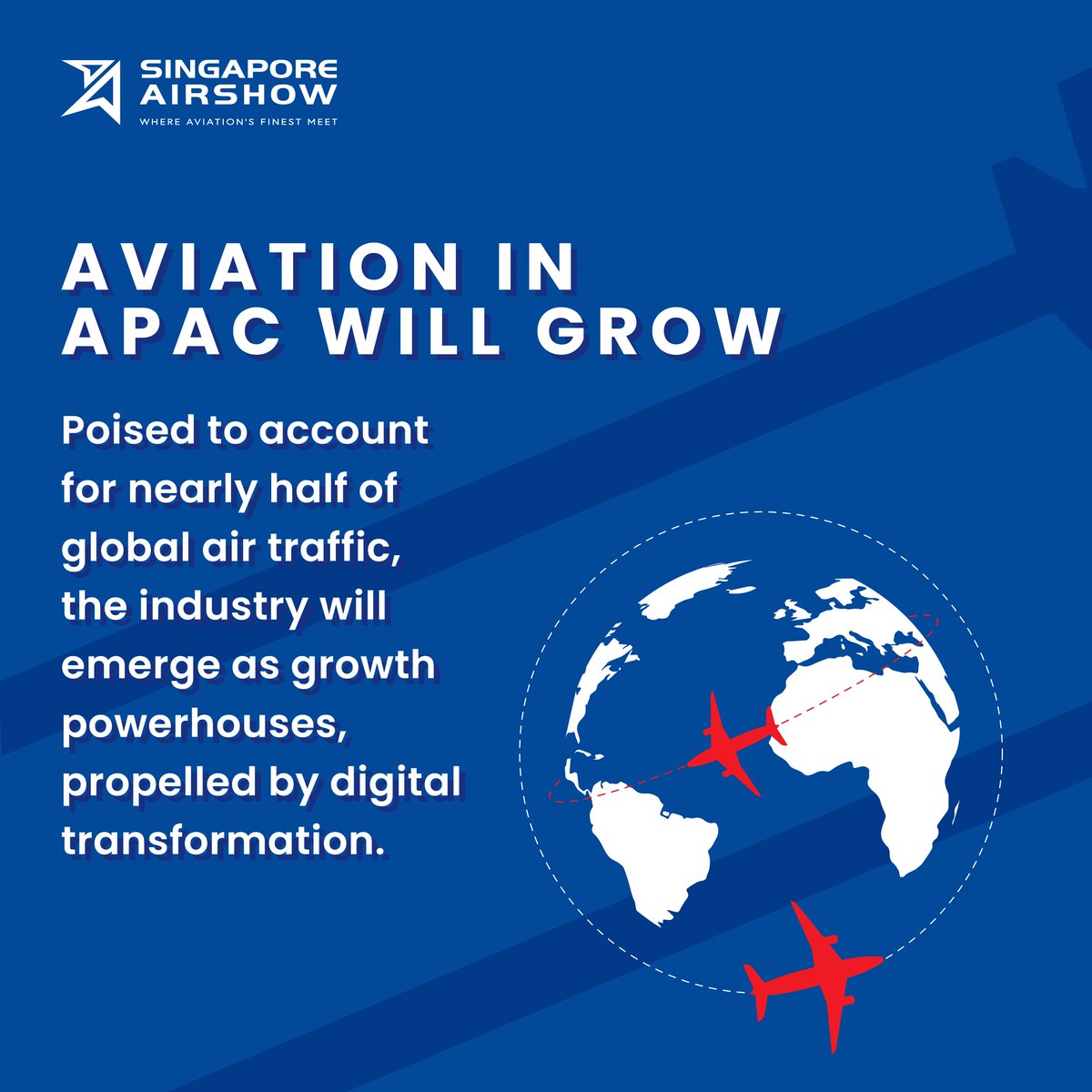 SINGAPORE AIRSHOW
WHERE AVIATION'S FINEST MEET

AVIATION IN APAC WILL GROW

Poised to account for nearly half of global air traffic, the industry will emerge as growth powerhouses, propelled by digital transformation.